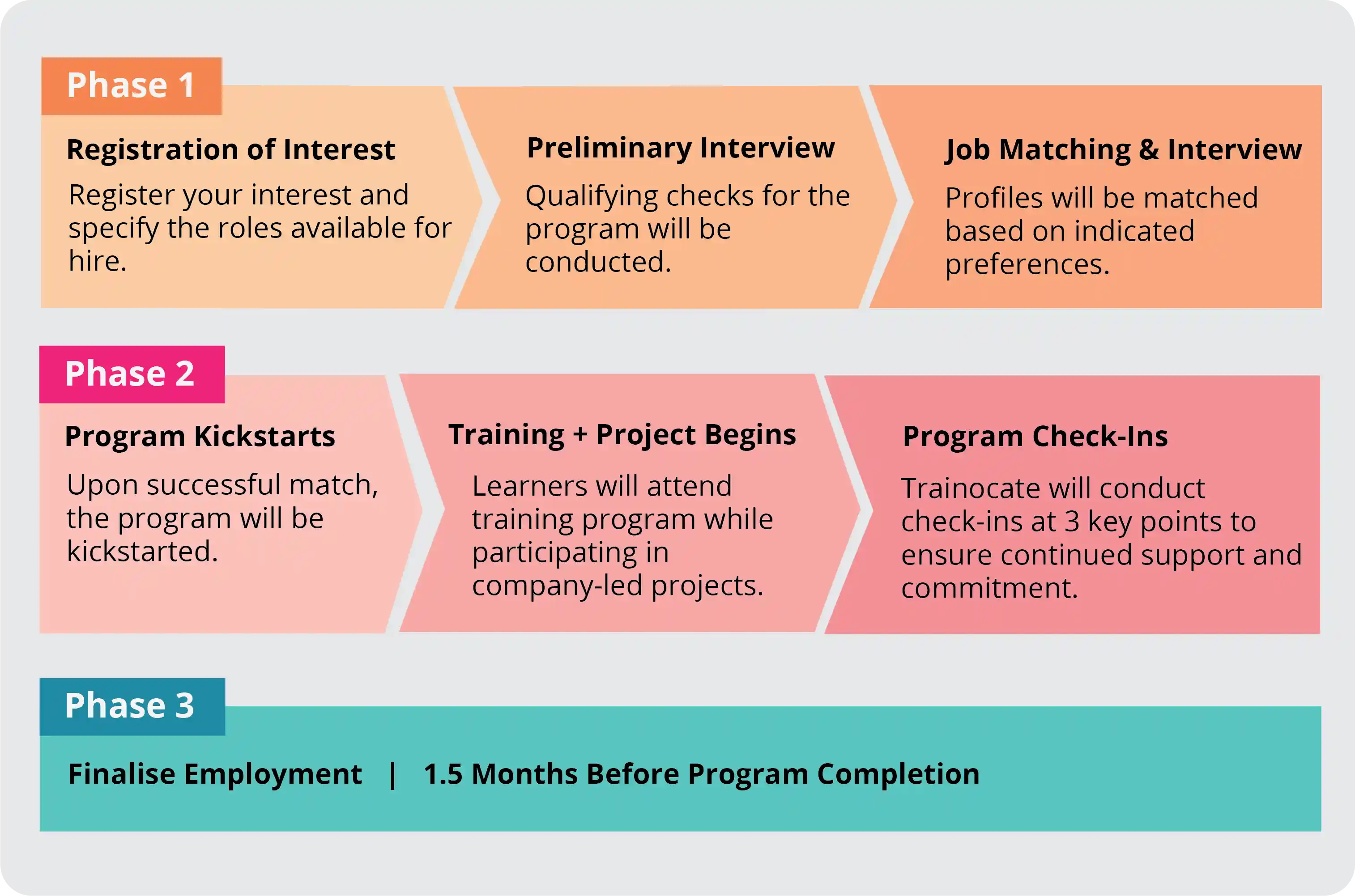 Phase 1

Registration of Interest

Register your interest and specify the roles available for hire.

Preliminary Interview

Qualifying checks for the program will be conducted.

Job Matching & Interview

Profiles will be matched based on indicated preferences.

Phase 2

Program Kickstarts

Upon successful match, the program will be kickstarted.

Training + Project Begins

Learners will attend training program while participating in company-led projects.

Program Check-Ins

Trainocate will conduct check-ins at 3 key points to ensure continued support and commitment.

Phase 3

Finalise Employment | 1.5 Months Before Program Completion